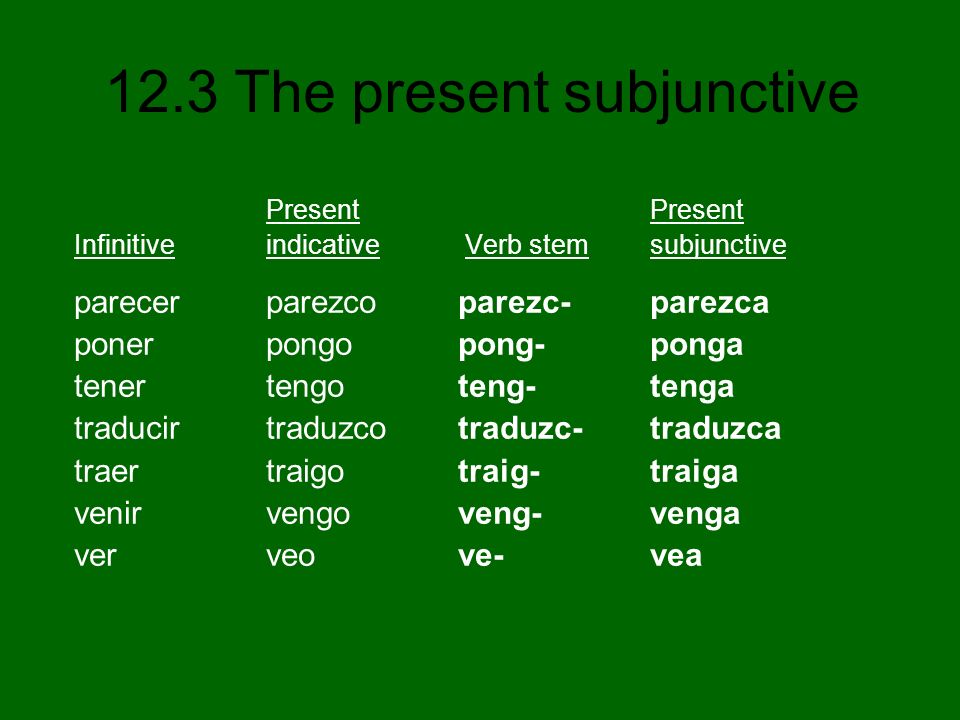 12.3 The present subjunctive

| Infinitive | Present indicative | Verb stem | Present subjunctive |
|---|---|---|---|
| parecer | parezco | parezc- | parezca |
| poner | pongo | pong- | ponga |
| tener | tengo | teng- | tenga |
| traducir | traduzco | traduzc- | traduzca |
| traer | traigo | traig- | traiga |
| venir | vengo | veng- | venga |
| ver | veo | ve- | vea |